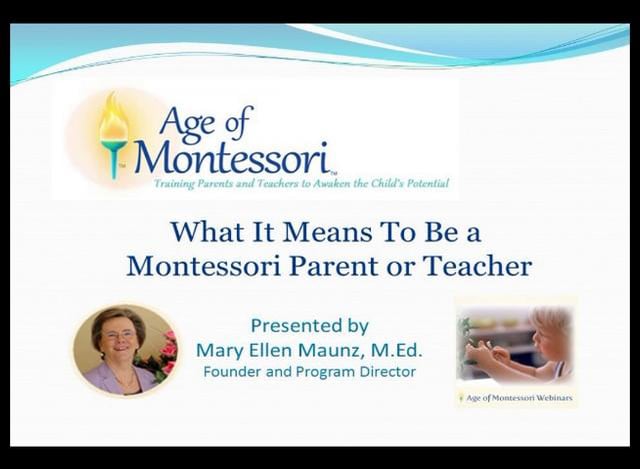 Age of Montessori™

Training Parents and Teachers to Awaken the Child's Potential

What It Means To Be a Montessori Parent or Teacher

Presented by
Mary Ellen Maunz, M.Ed.
Founder and Program Director

Age of Montessori Webinars